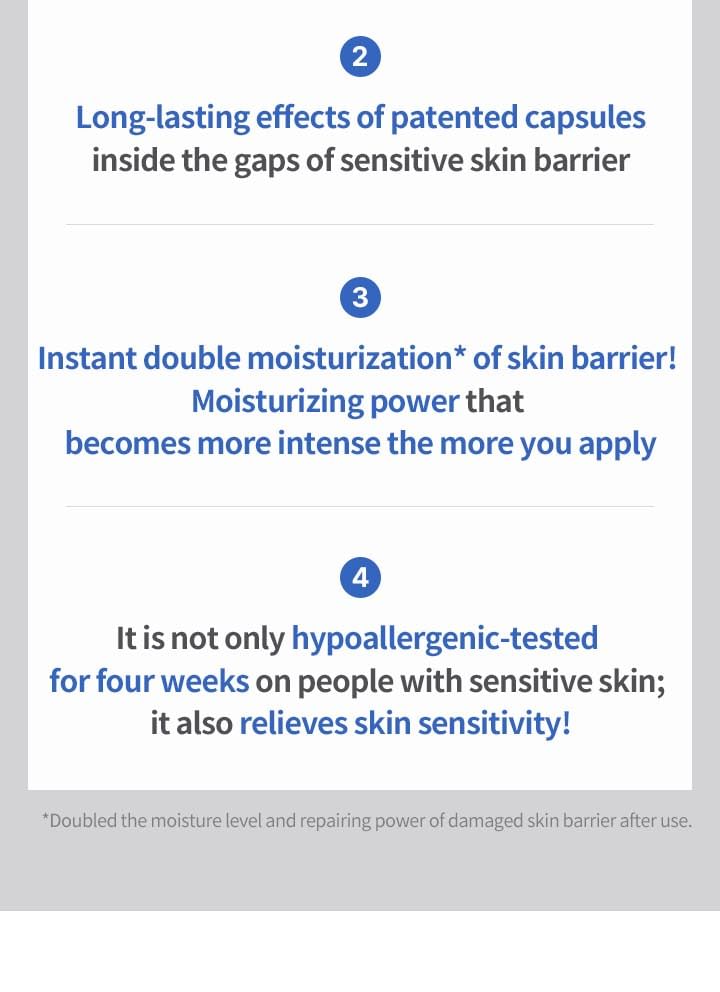 2

Long-lasting effects of patented capsules inside the gaps of sensitive skin barrier

3

Instant double moisturization* of skin barrier! Moisturizing power that becomes more intense the more you apply

4

It is not only hypoallergenic-tested for four weeks on people with sensitive skin; it also relieves skin sensitivity!

*Doubled the moisture level and repairing power of damaged skin barrier after use.